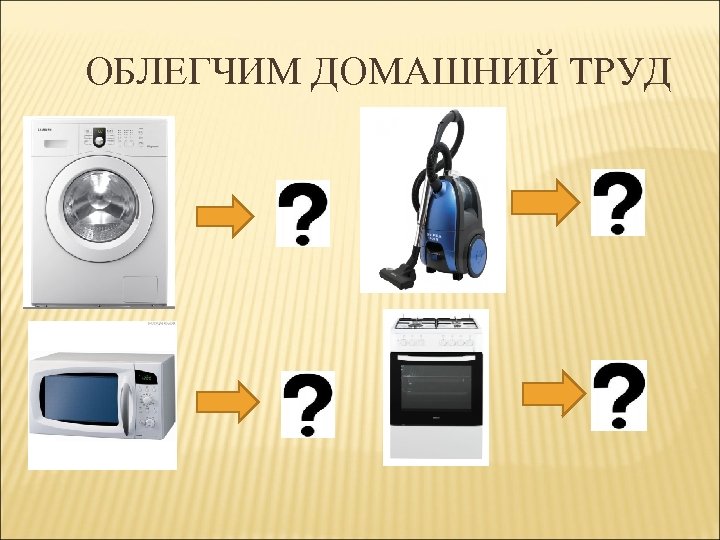 ОБЛЕГЧИМ ДОМАШНИЙ ТРУД

?

?

?

?